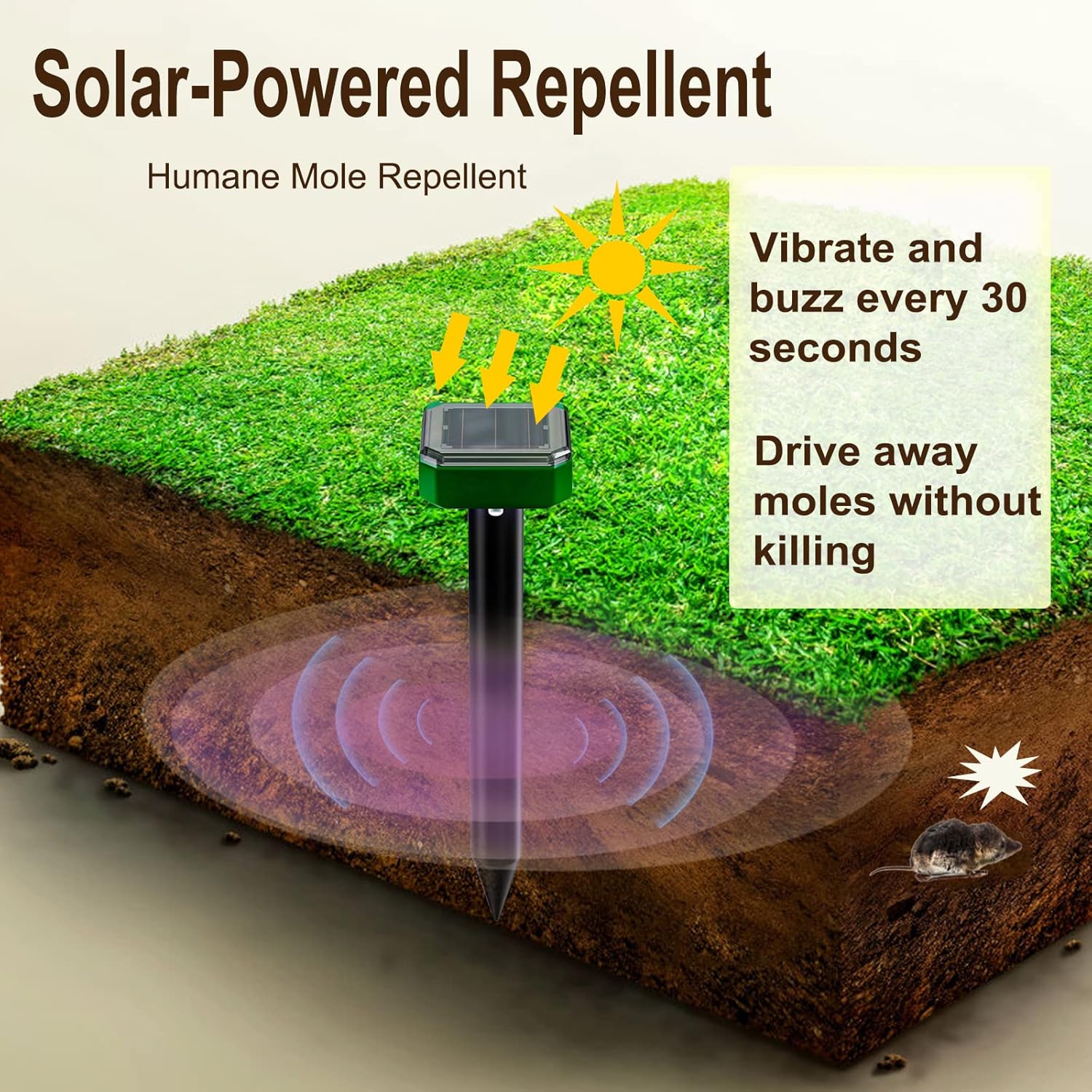 Solar-Powered Repellent

Humane Mole Repellent

Vibrate and buzz every 30 seconds

Drive away moles without killing